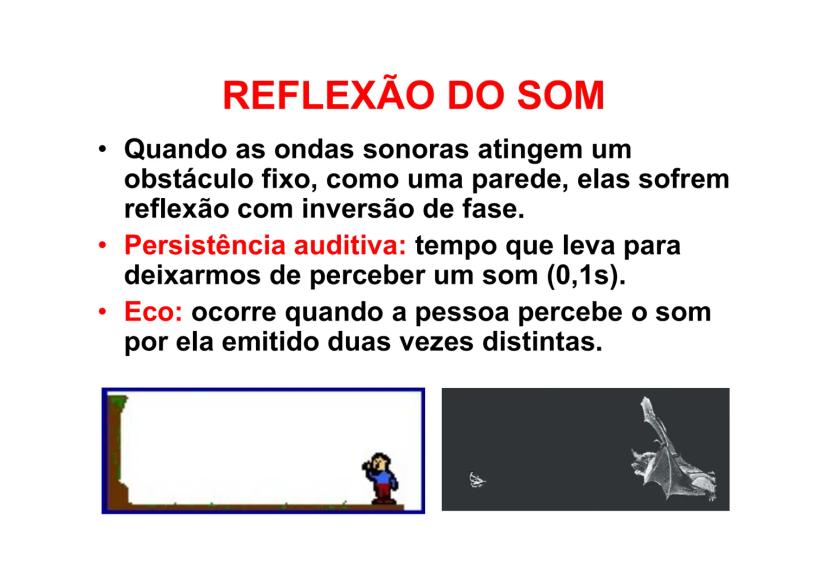 REFLEXÃO DO SOM

• Quando as ondas sonoras atingem um obstáculo fixo, como uma parede, elas sofrem reflexão com inversão de fase.

• Persistência auditiva: tempo que leva para deixarmos de perceber um som (0,1s).

• Eco: ocorre quando a pessoa percebe o som por ela emitido duas vezes distintas.